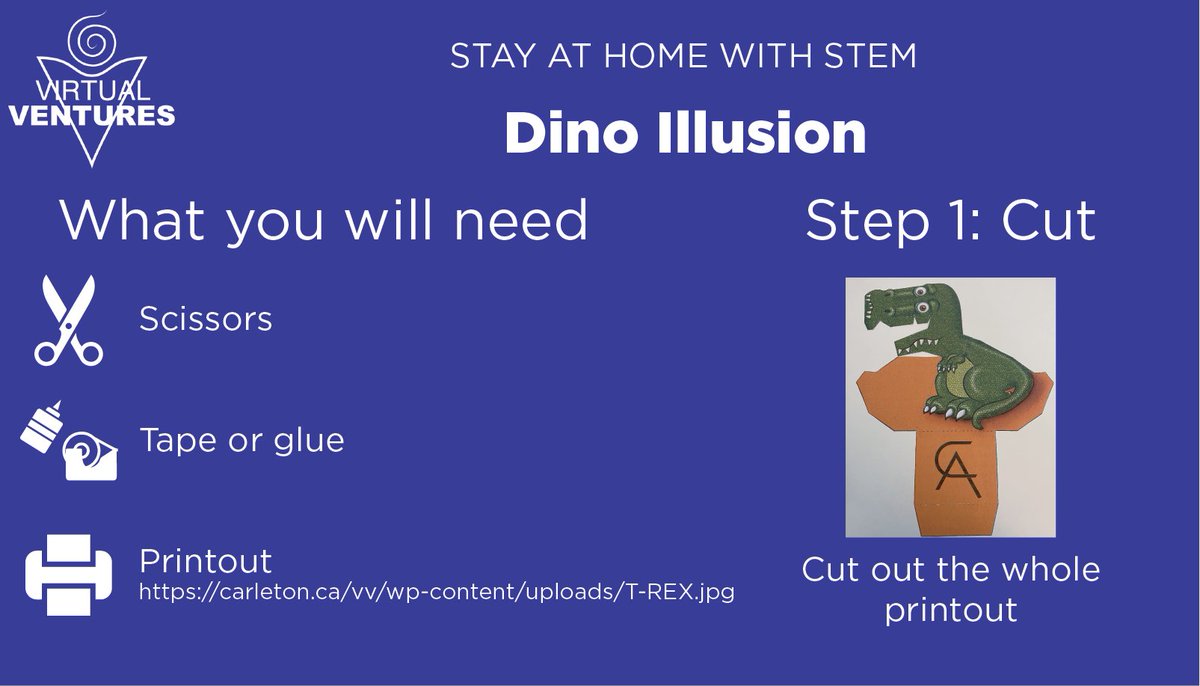 VIRTUAL VENTURES

STAY AT HOME WITH STEM

Dino Illusion

What you will need

Scissors

Tape or glue

Printout
https://carleton.ca/vv/wp-content/uploads/T-REX.jpg

Step 1: Cut

CA

Cut out the whole printout